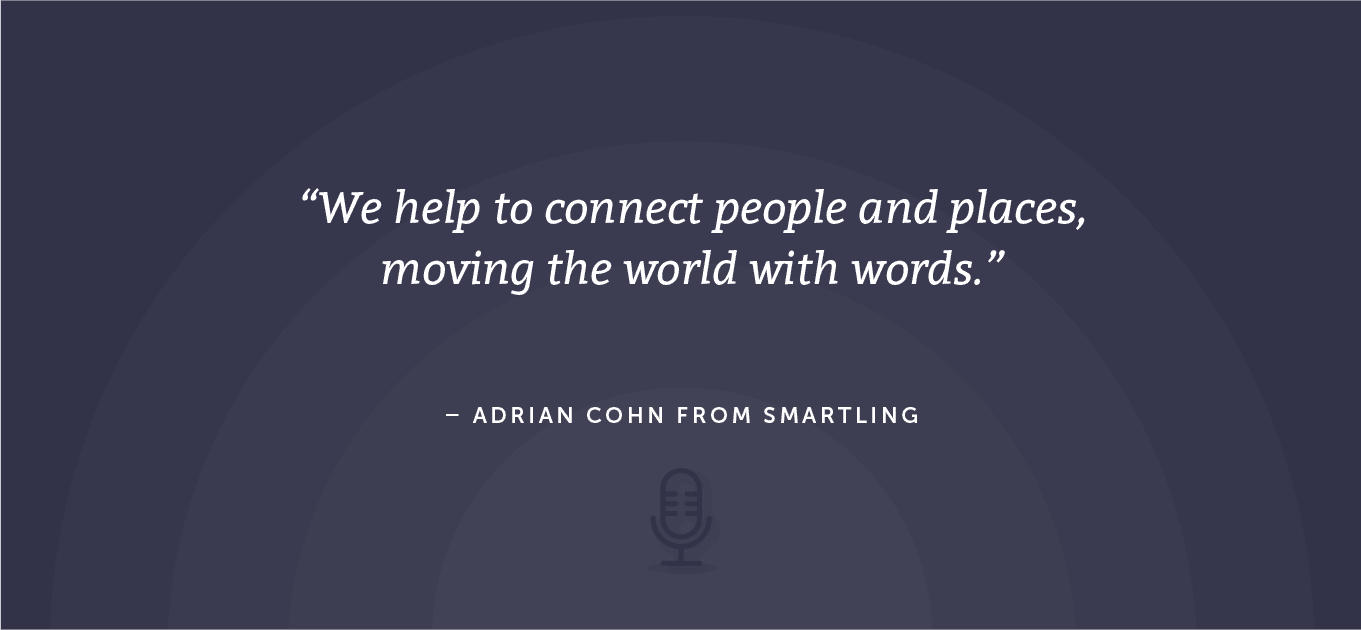 “We help to connect people and places, moving the world with words.”

– ADRIAN COHN FROM SMARTLING